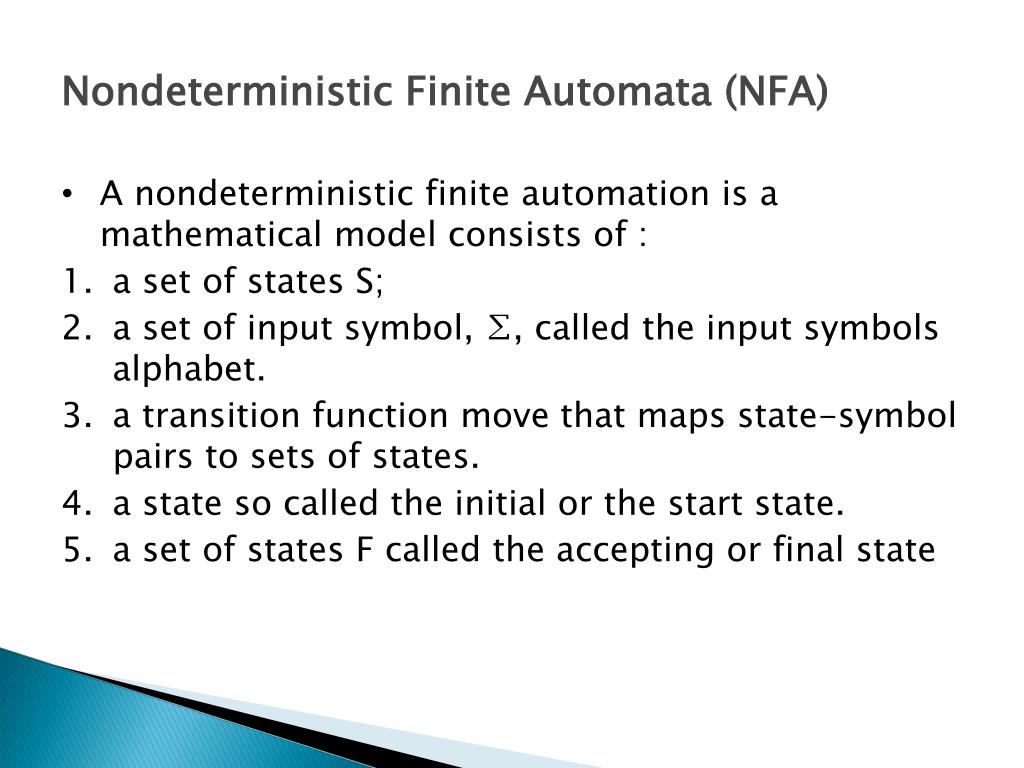 Nondeterministic Finite Automata (NFA)

• A nondeterministic finite automation is a mathematical model consists of :
1. a set of states S;
2. a set of input symbol, $\Sigma$, called the input symbols alphabet.
3. a transition function move that maps state-symbol pairs to sets of states.
4. a state so called the initial or the start state.
5. a set of states F called the accepting or final state